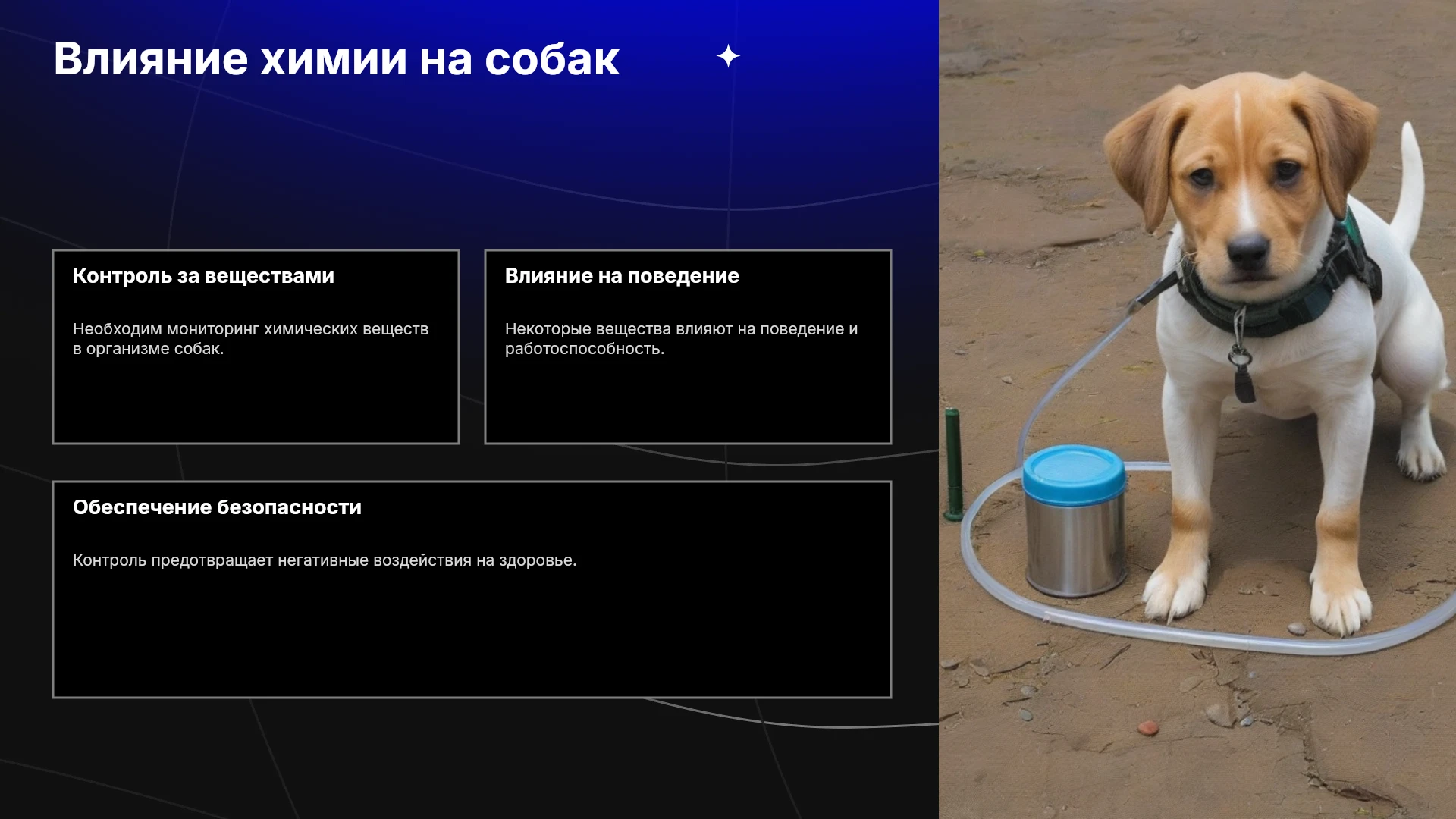 Влияние химии на собак

Контроль за веществами

Необходим мониторинг химических веществ в организме собак.

Влияние на поведение

Некоторые вещества влияют на поведение и работоспособность.

Обеспечение безопасности

Контроль предотвращает негативные воздействия на здоровье.